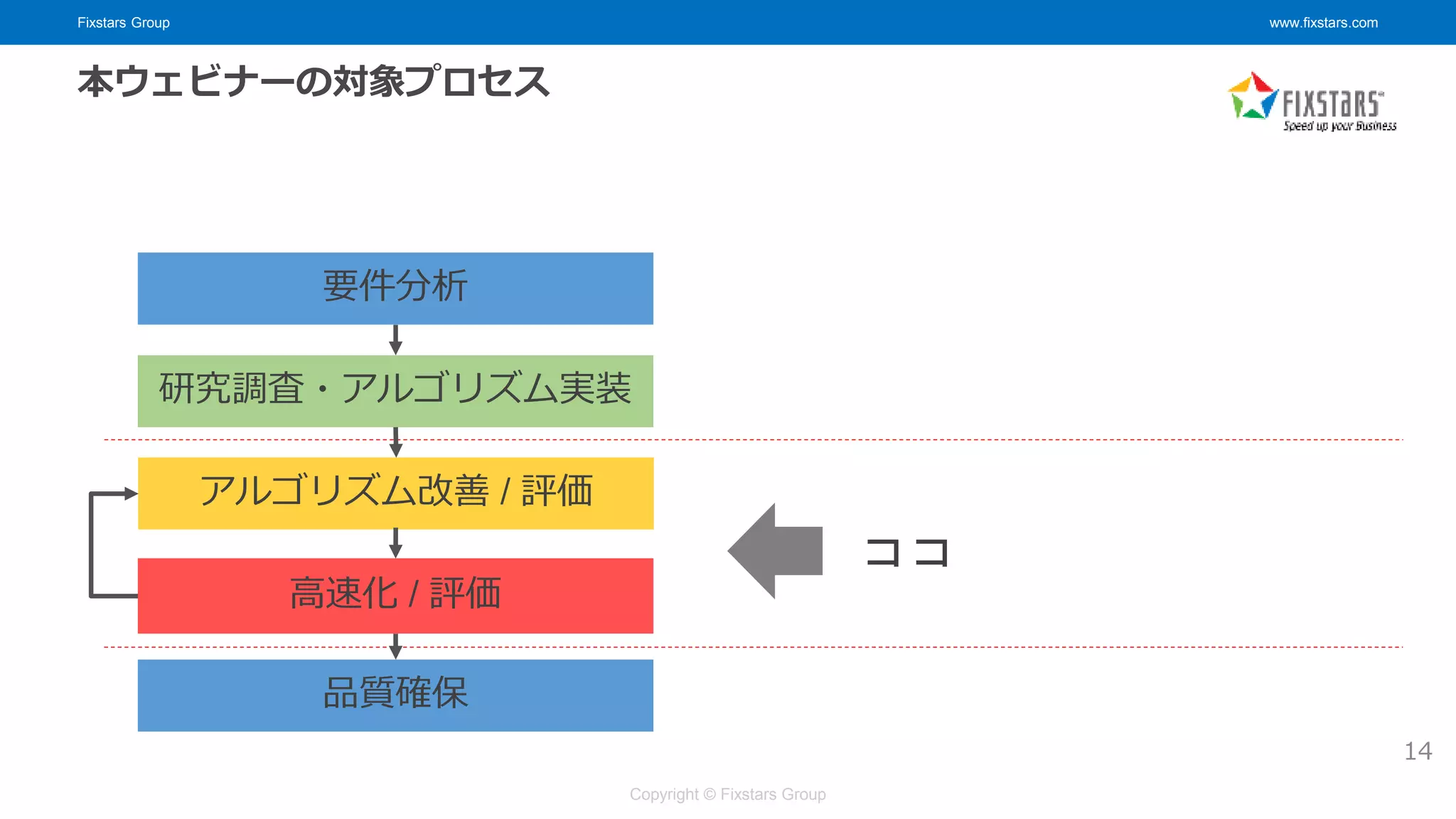 Fixstars Group

www.fixstars.com

本ウェビナーの対象プロセス

FIXSTARS
Speed up your Business

要件分析

研究調査・アルゴリズム実装

アルゴリズム改善 / 評価

高速化 / 評価

品質確保

ココ

14

Copyright © Fixstars Group